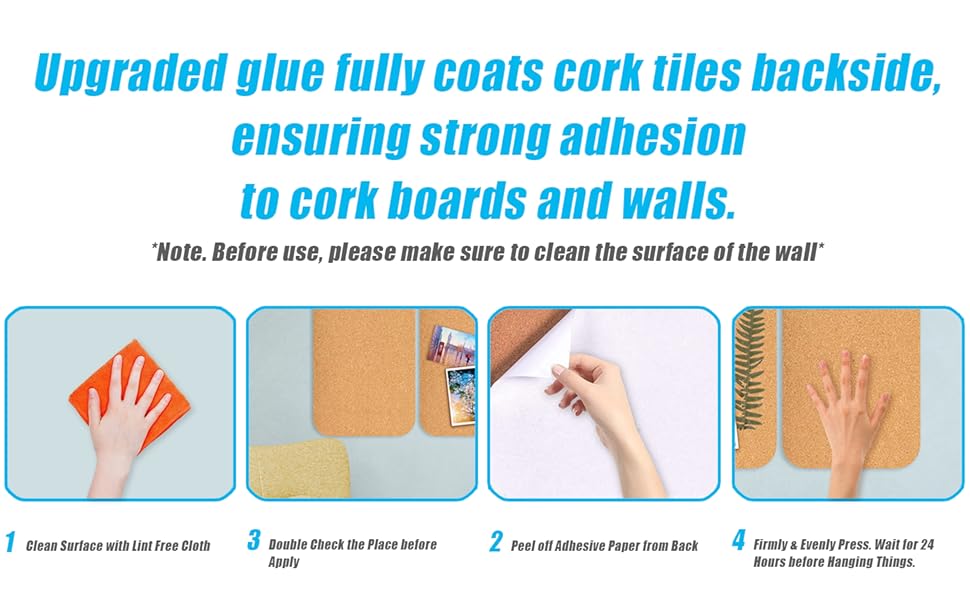 Upgraded glue fully coats cork tiles backside, ensuring strong adhesion to cork boards and walls.

*Note. Before use, please make sure to clean the surface of the wall*

1 Clean Surface with Lint Free Cloth

3 Double Check the Place before Apply

2 Peel off Adhesive Paper from Back

4 Firmly & Evenly Press. Wait for 24 Hours before Hanging Things.